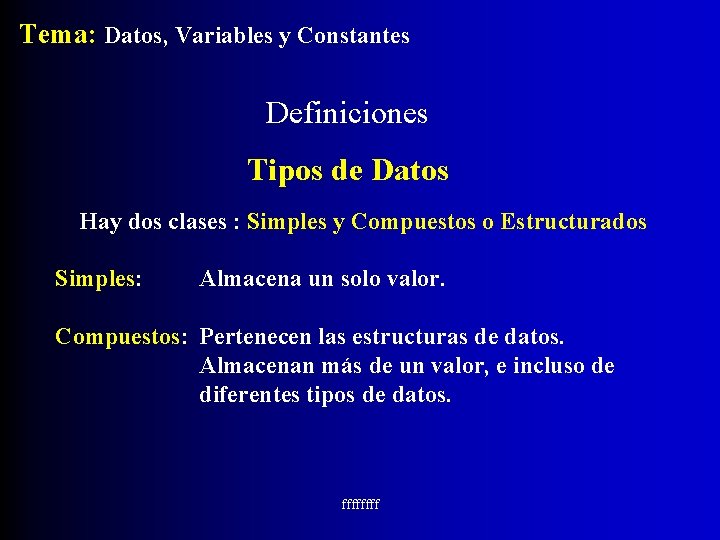 Tema: Datos, Variables y Constantes

Definiciones

Tipos de Datos

Hay dos clases : Simples y Compuestos o Estructurados

Simples: Almacena un solo valor.

Compuestos: Pertenecen las estructuras de datos. Almacenan más de un valor, e incluso de diferentes tipos de datos.

ffffffff